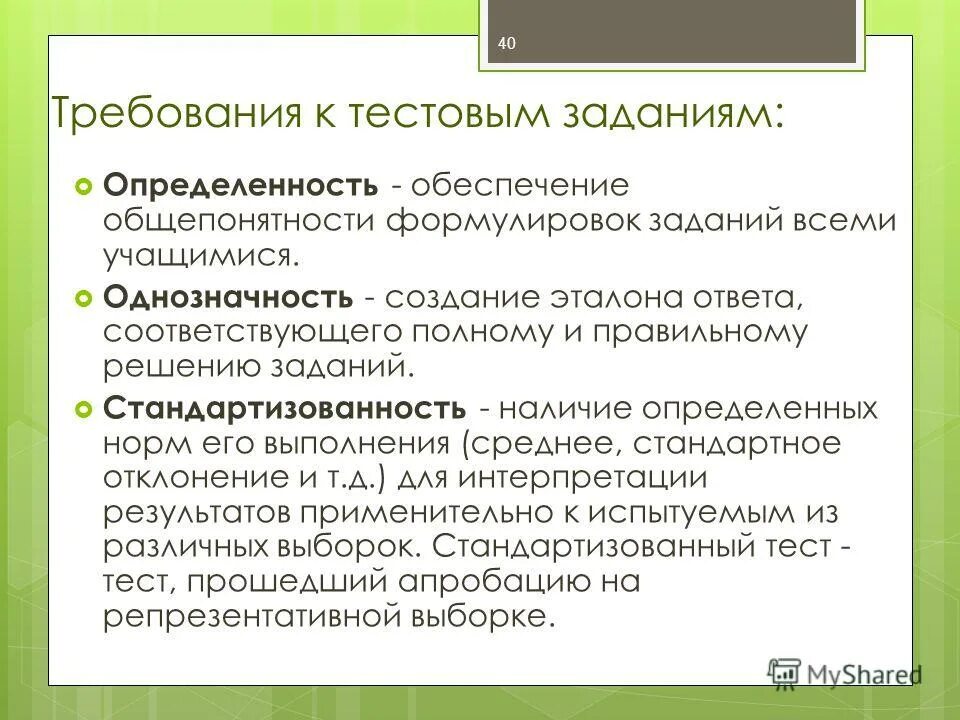 40

Требования к тестовым заданиям:

Определенность - обеспечение общепонятности формулировок заданий всеми учащимися.

Однозначность - создание эталона ответа, соответствующего полному и правильному решению заданий.

Стандартизованность - наличие определенных норм его выполнения (среднее, стандартное отклонение и т.д.) для интерпретации результатов применительно к испытуемым из различных выборок. Стандартизованный тест - тест, прошедший апробацию на репрезентативной выборке.

MyShared